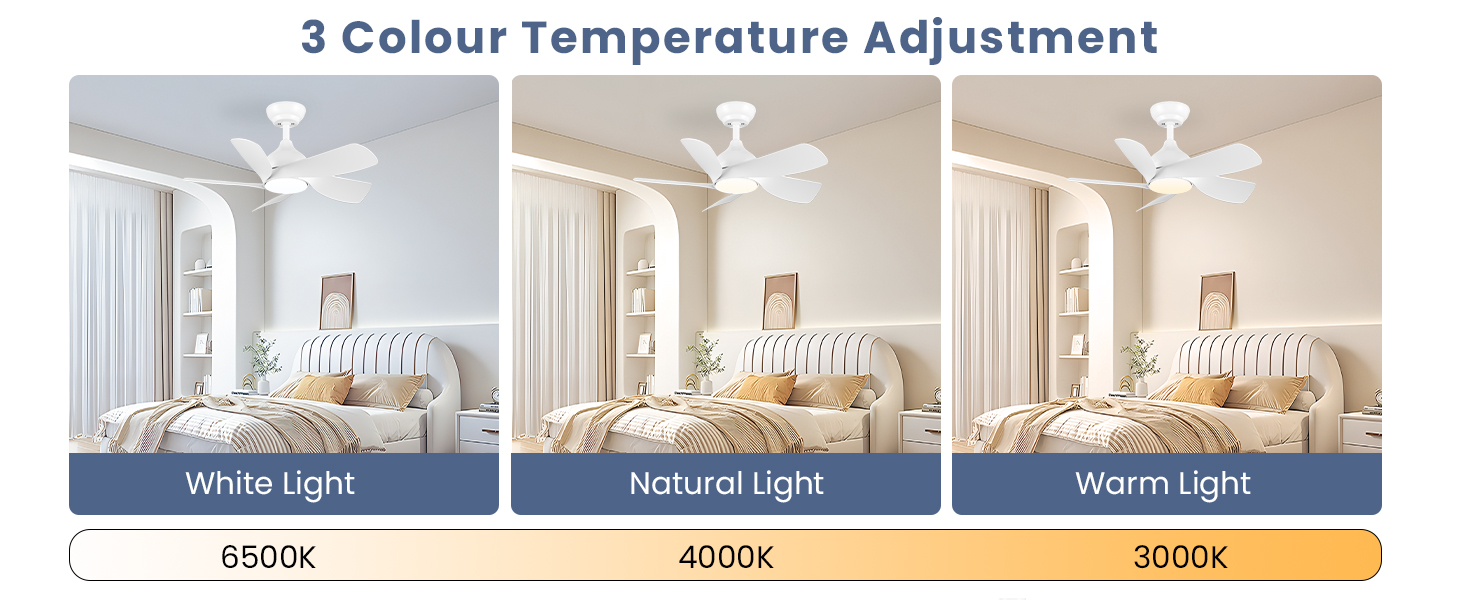 3 Colour Temperature Adjustment

White Light

Natural Light

Warm Light

6500K

4000K

3000K